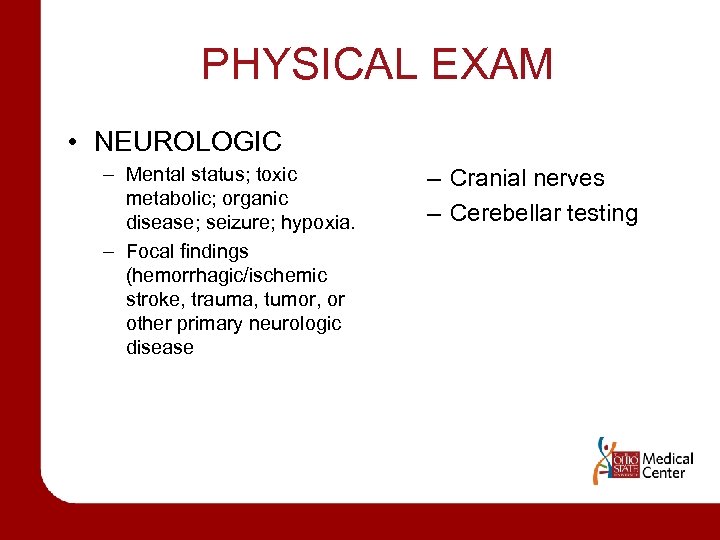 PHYSICAL EXAM

• NEUROLOGIC

– Mental status; toxic metabolic; organic disease; seizure; hypoxia.

– Focal findings (hemorrhagic/ischemic stroke, trauma, tumor, or other primary neurologic disease

– Cranial nerves

– Cerebellar testing

OHIO STATE UNIVERSITY Medical Center